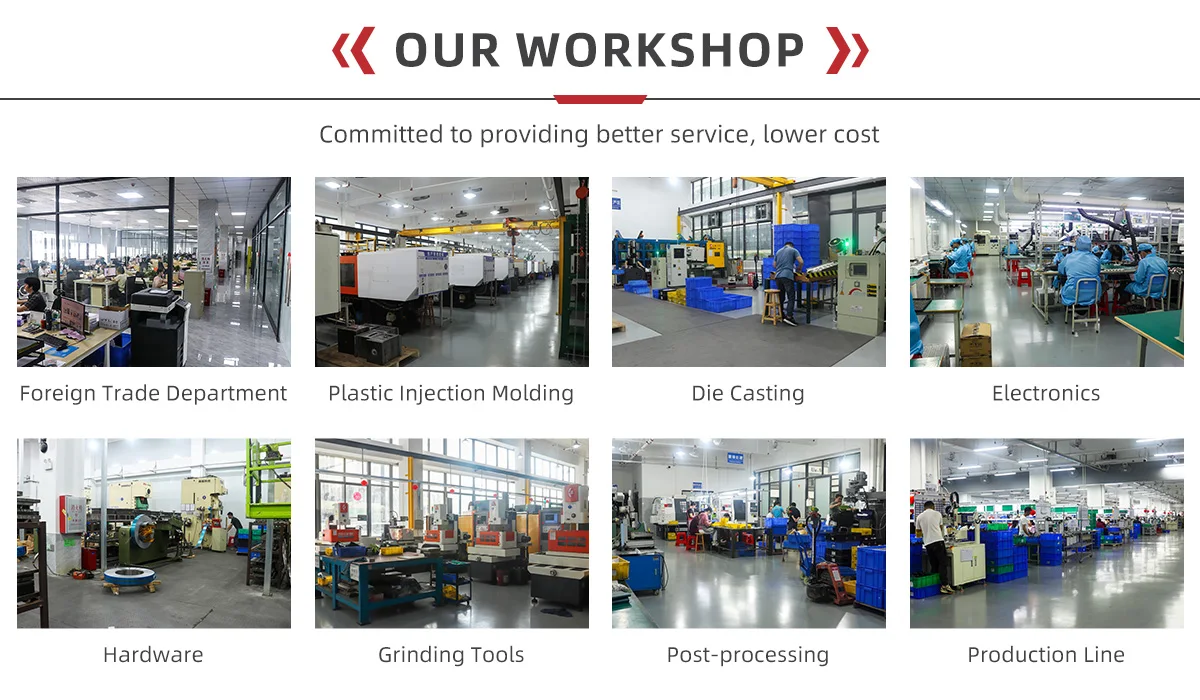 OUR WORKSHOP

Committed to providing better service, lower cost

Foreign Trade Department

Plastic Injection Molding

Die Casting

Electronics

Hardware

Grinding Tools

Post-processing

Production Line